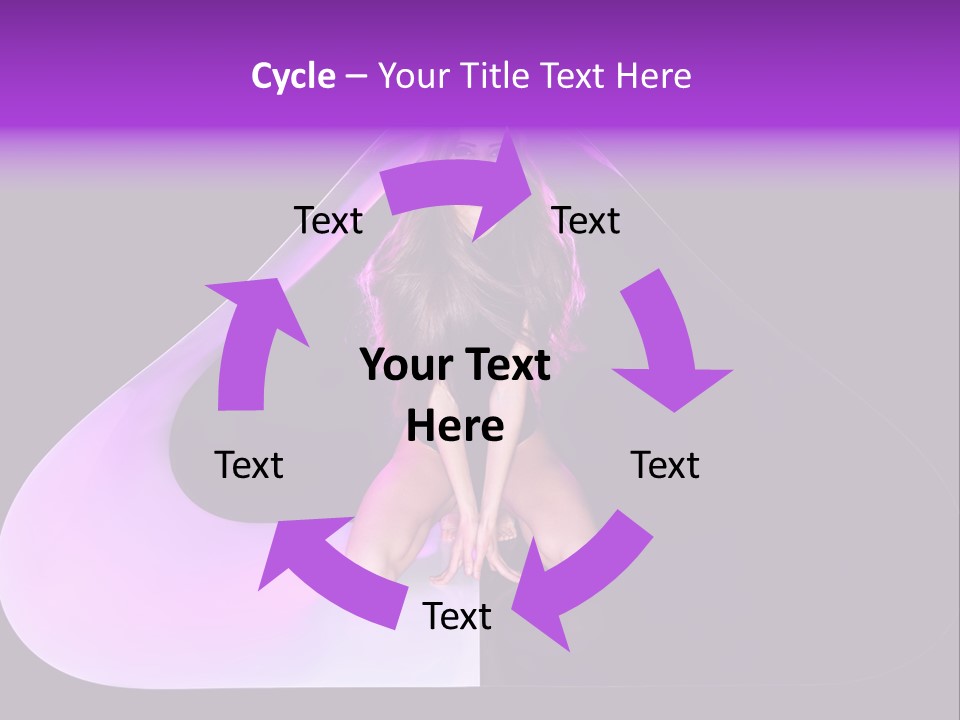 Cycle – Your Title Text Here

Text

Text

Your Text Here

Text

Text

Text